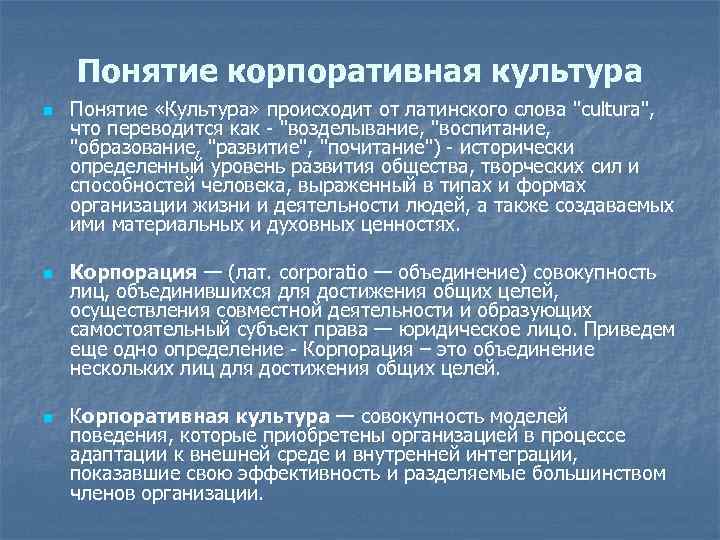 Понятие корпоративная культура

Понятие «Культура» происходит от латинского слова "cultura", что переводится как - "возделывание, "воспитание, "образование, "развитие", "почитание") - исторически определенный уровень развития общества, творческих сил и способностей человека, выраженный в типах и формах организации жизни и деятельности людей, а также создаваемых ими материальных и духовных ценностях.

Корпорация — (лат. corporatio — объединение) совокупность лиц, объединившихся для достижения общих целей, осуществления совместной деятельности и образующих самостоятельный субъект права — юридическое лицо. Приведем еще одно определение - Корпорация – это объединение нескольких лиц для достижения общих целей.

Корпоративная культура — совокупность моделей поведения, которые приобретены организацией в процессе адаптации к внешней среде и внутренней интеграции, показавшие свою эффективность и разделяемые большинством членов организации.